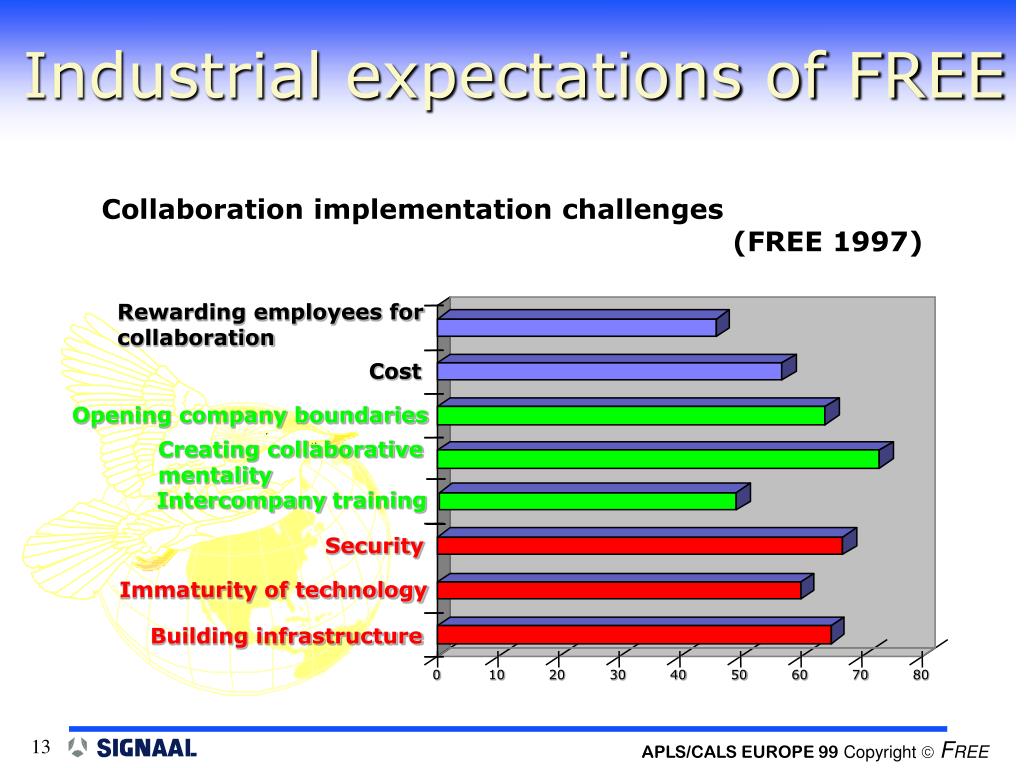 Industrial expectations of FREE

Collaboration implementation challenges
(FREE 1997)

Rewarding employees for collaboration
Cost
Opening company boundaries
Creating collaborative mentality
Intercompany training
Security
Immaturity of technology
Building infrastructure

0 10 20 30 40 50 60 70 80

13 SIGNAAL

APLS/CALS EUROPE 99 Copyright © FREE